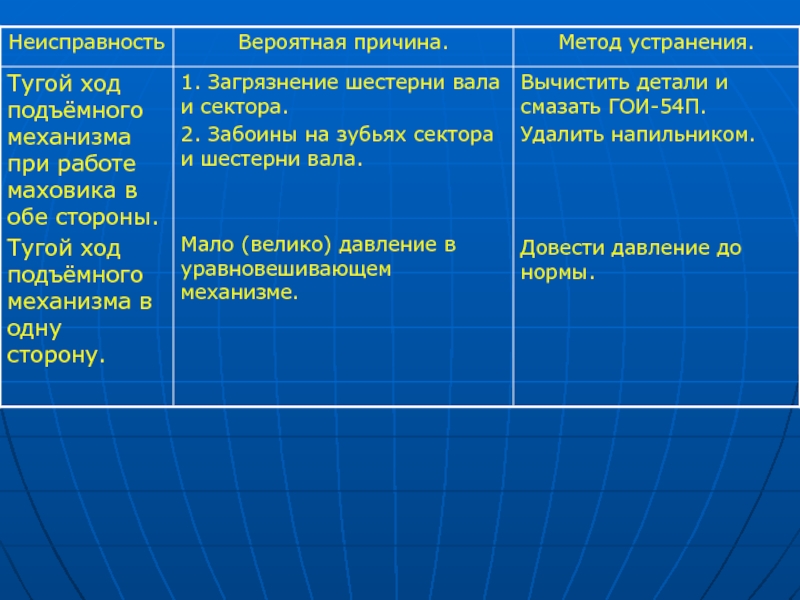 | Неисправность | Вероятная причина. | Метод устранения. |
|---|---|---|
| Тугой ход подъёмного механизма при работе маховика в обе стороны. | 1. Загрязнение шестерни вала и сектора. 2. Забоины на зубьях сектора и шестерни вала. | Вычистить детали и смазать ГОИ-54П. Удалить напильником. |
| Тугой ход подъёмного механизма в одну сторону. | Мало (велико) давление в уравновешивающем механизме. | Довести давление до нормы. |